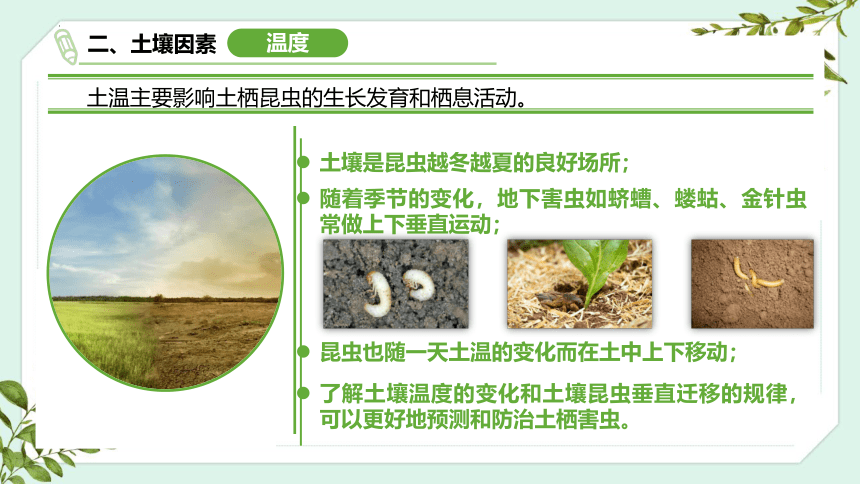 二、土壤因素 温度

土温主要影响土栖昆虫的生长发育和栖息活动。

土壤是昆虫越冬越夏的良好场所；

随着季节的变化，地下害虫如蛴螬、蝼蛄、金针虫常做上下垂直运动；

昆虫也随一天土温的变化而在土中上下移动；

了解土壤温度的变化和土壤昆虫垂直迁移的规律，可以更好地预测和防治土栖害虫。